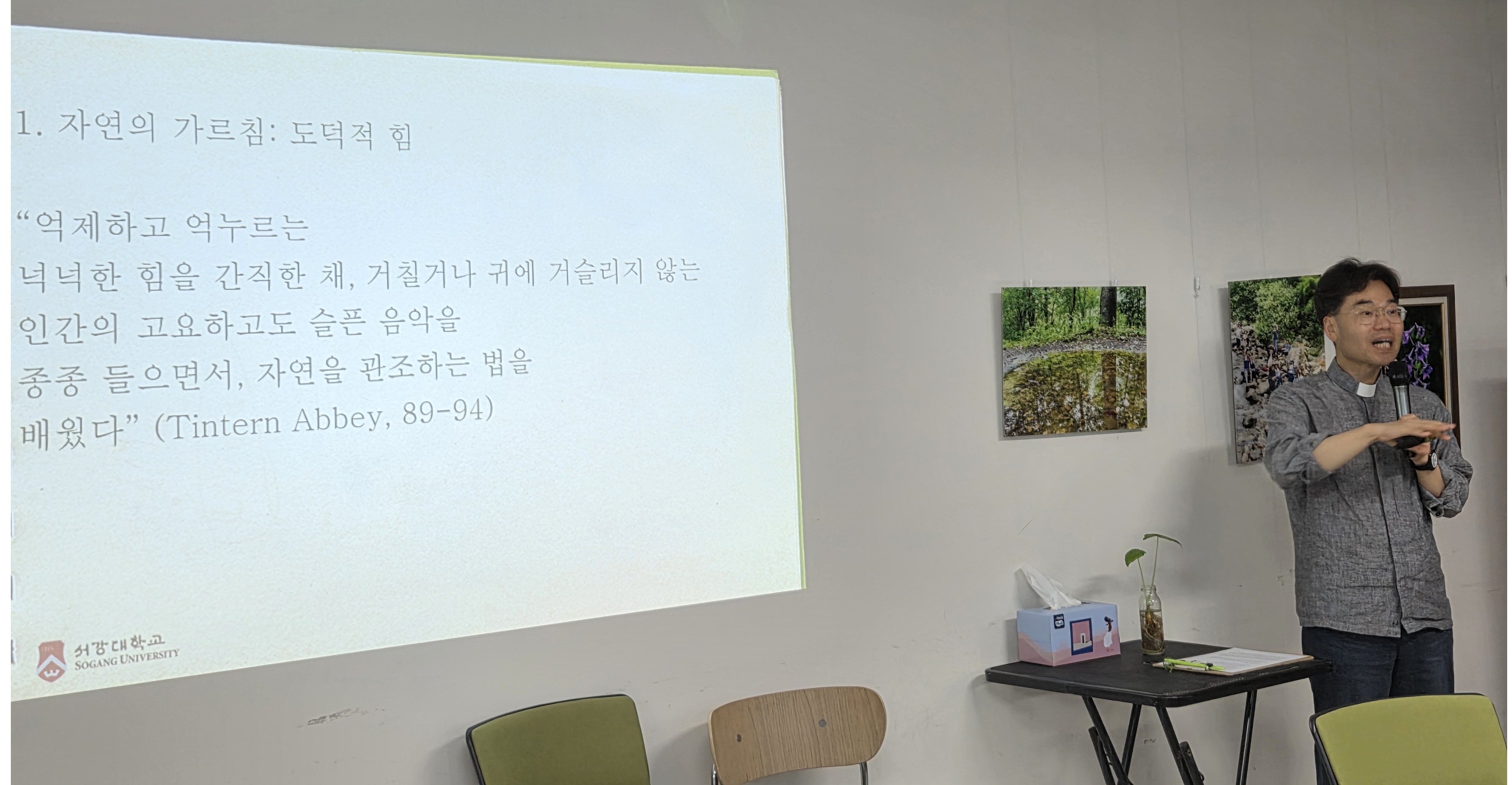 1. 자연의 가르침: 도덕적 힘

“억제하고 억누르는
넉넉한 힘을 간직한 채, 거칠거나 귀에 거슬리지 않는
인간의 고요하고도 슬픈 음악을
종종 들으면서, 자연을 관조하는 법을
배웠다” (Tintern Abbey, 89-94)

서강대학교
SOGANG UNIVERSITY